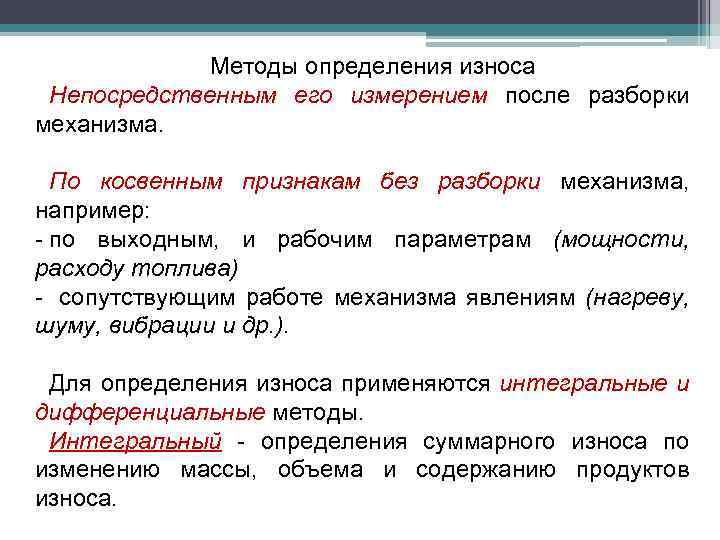 Методы определения износа

Непосредственным его измерением после разборки механизма.

По косвенным признакам без разборки механизма, например:
- по выходным, и рабочим параметрам (мощности, расходу топлива)
- сопутствующим работе механизма явлениям (нагреву, шуму, вибрации и др.).

Для определения износа применяются интегральные и дифференциальные методы.
Интегральный - определения суммарного износа по изменению массы, объема и содержанию продуктов износа.